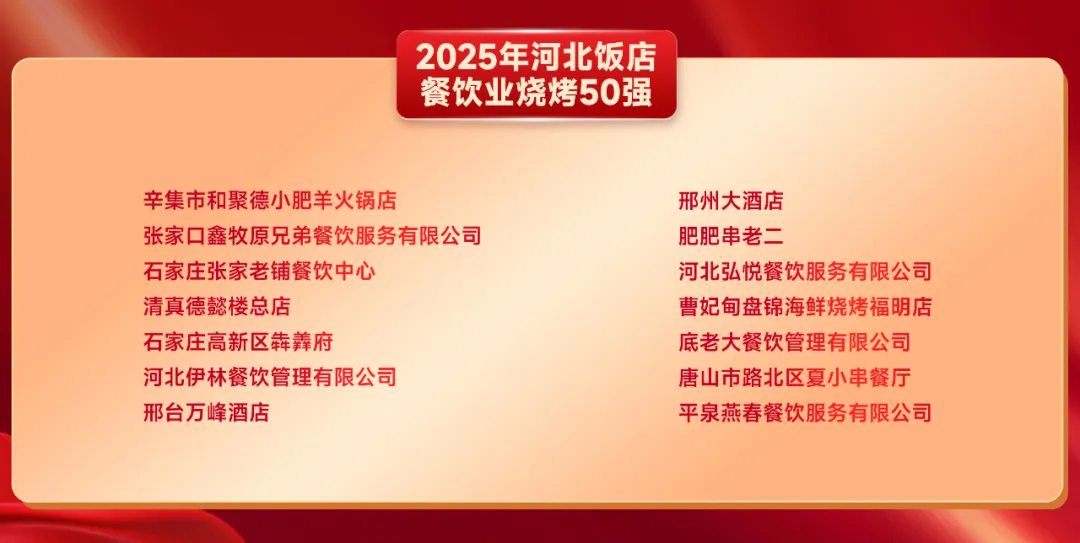 2025年河北饭店
餐饮业烧烤50强

辛集市和聚德小肥羊火锅店
张家口鑫牧原兄弟餐饮服务有限公司
石家庄张家老铺餐饮中心
清真德懿楼总店
石家庄高新区犇羴府
河北伊林餐饮管理有限公司
邢台万峰酒店

邢州大酒店
肥肥串老二
河北弘悦餐饮服务有限公司
曹妃甸盘锦海鲜烧烤福明店
底老大餐饮管理有限公司
唐山市路北区夏小串餐厅
平泉燕春餐饮服务有限公司